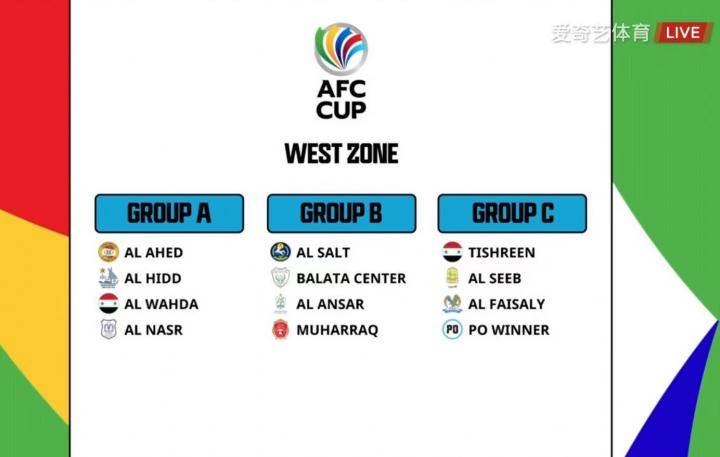 爱奇艺体育 LIVE

AFC CUP

WEST ZONE

GROUP A
AL AHED
AL HIDD
AL WAHDA
AL NASR

GROUP B
AL SALT
BALATA CENTER
AL ANSAR
MUHARRAQ

GROUP C
TISHREEN
AL SEEB
AL FAISALY
PO
PO WINNER